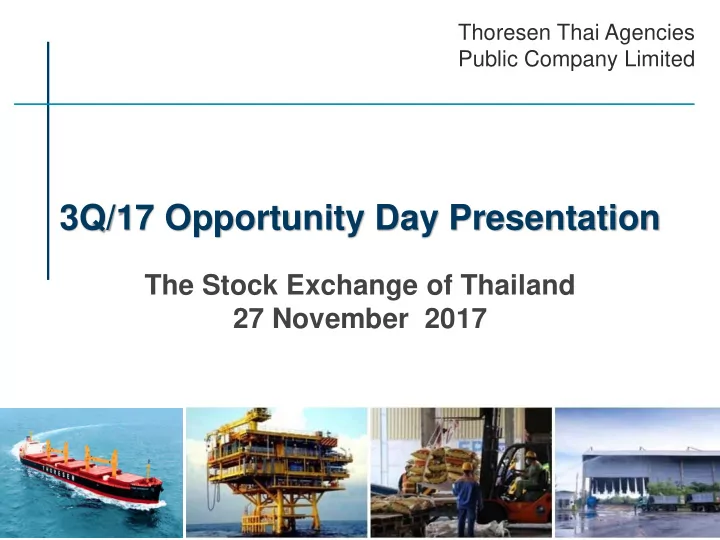 Thoresen Thai Agencies
Public Company Limited

3Q/17 Opportunity Day Presentation

The Stock Exchange of Thailand
27 November 2017

THORESEN